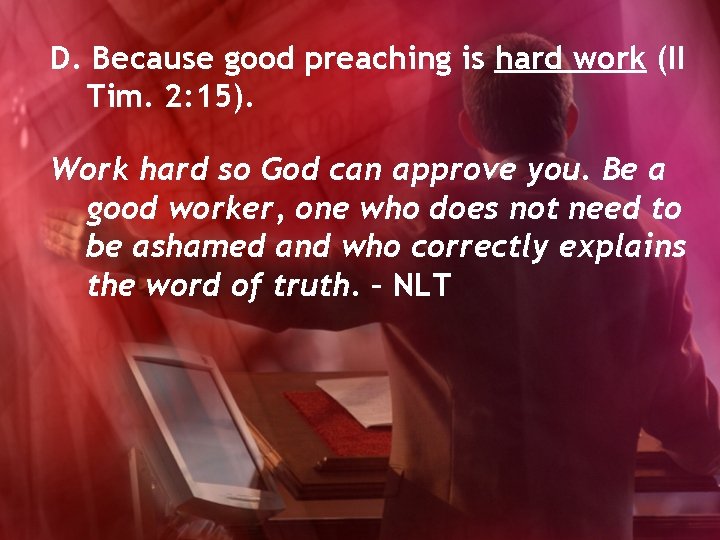 D. Because good preaching is hard work (II Tim. 2:15).

Work hard so God can approve you. Be a good worker, one who does not need to be ashamed and who correctly explains the word of truth. – NLT